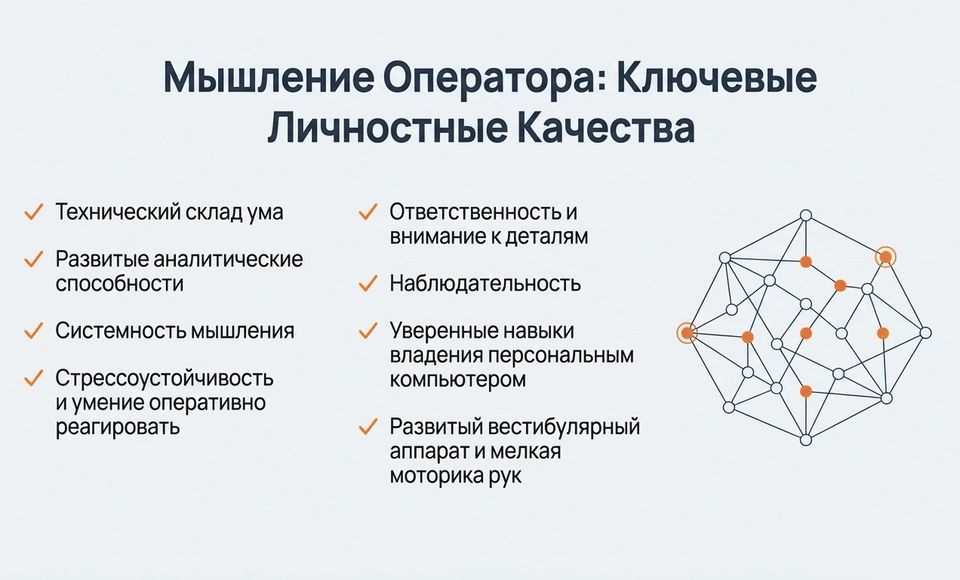 Мышление Оператора: Ключевые Личностные Качества

✓ Технический склад ума

✓ Развитые аналитические способности

✓ Системность мышления

✓ Стрессоустойчивость и умение оперативно реагировать

✓ Ответственность и внимание к деталям

✓ Наблюдательность

✓ Уверенные навыки владения персональным компьютером

✓ Развитый вестибулярный аппарат и мелкая моторика рук